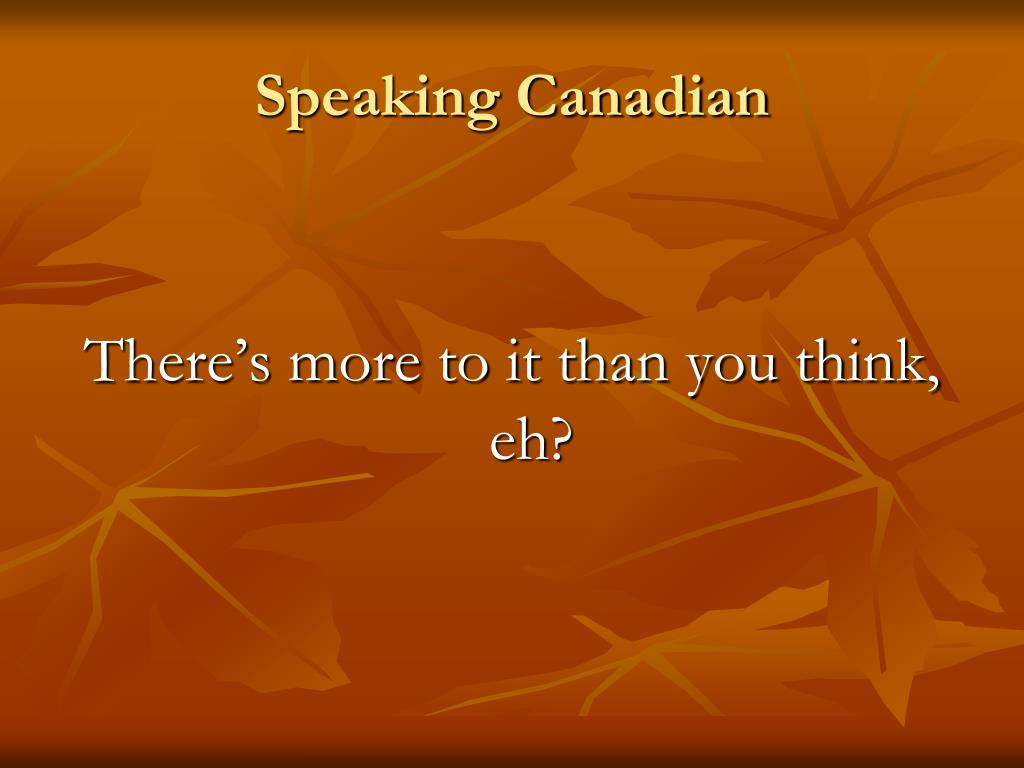 Speaking Canadian

There’s more to it than you think, eh?